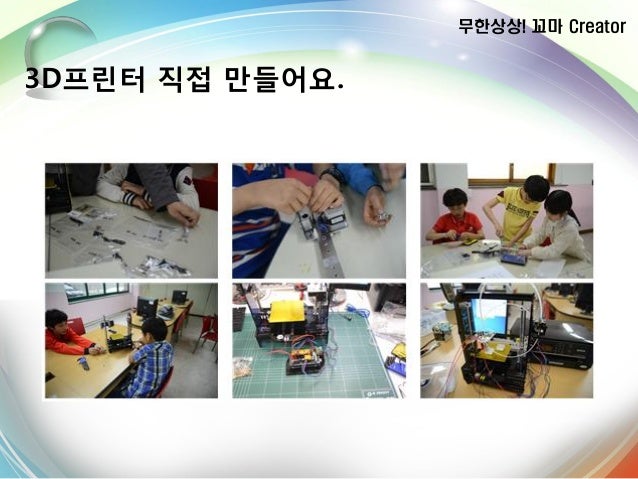 무한상상! 꼬마 Creator

3D프린터 직접 만들어요.